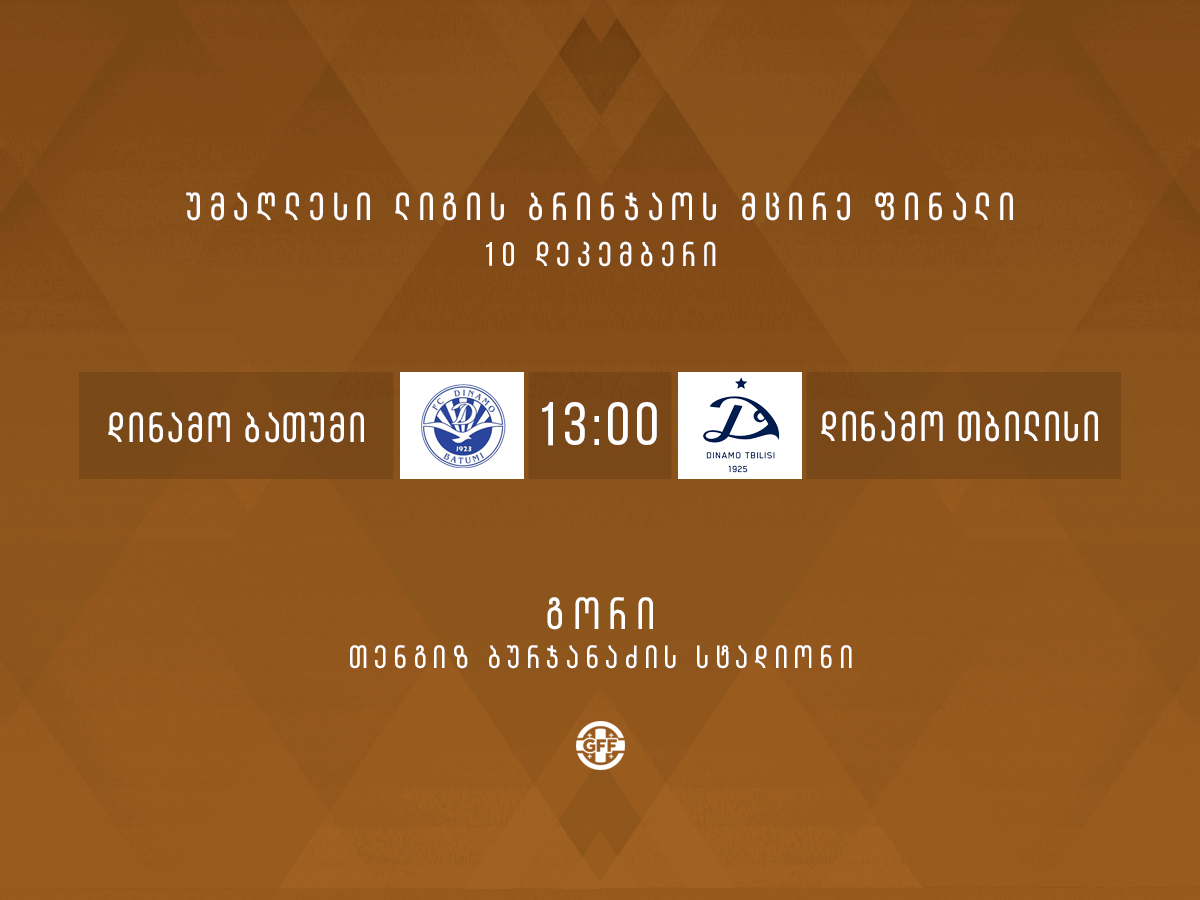 უმაღლესი ლიგის ბრინჯაოს მცირე ფინალი
10 დეკემბერი

დინამო ბათუმი

FC DINAMO 1923 BATUMI

13:00

DINAMO TBILISI 1925

დინამო თბილისი

გორი
თენგიზ ბურჯანაძის სტადიონი

GFF